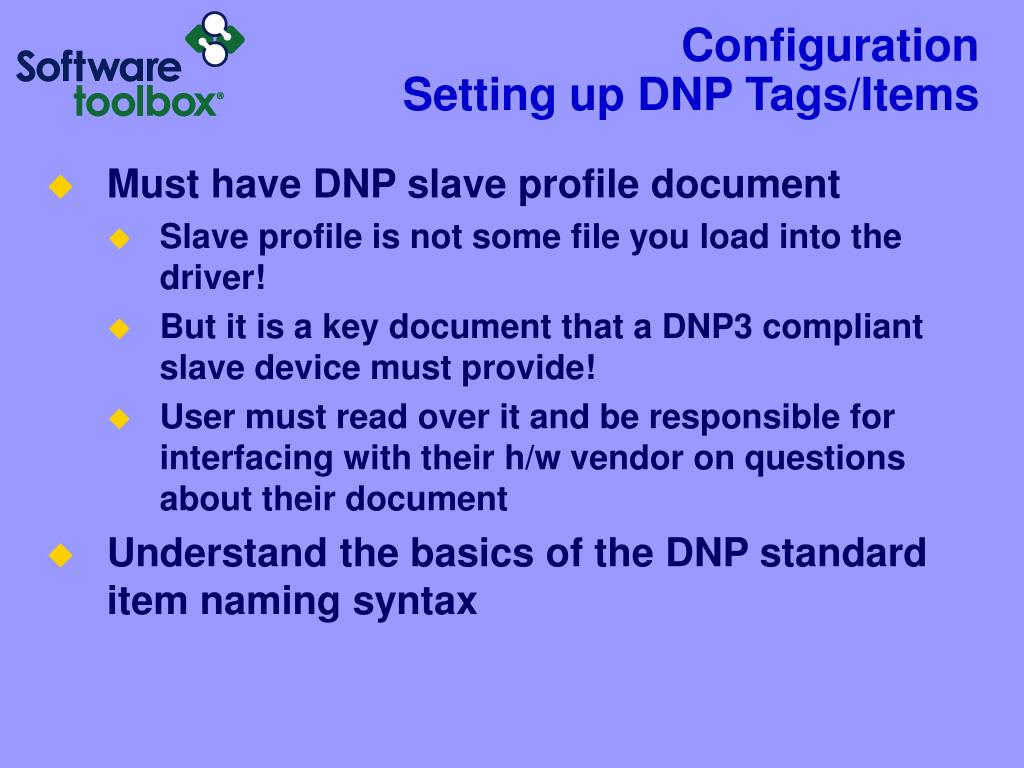 Software toolbox®

Configuration
Setting up DNP Tags/Items

Must have DNP slave profile document

Slave profile is not some file you load into the driver!

But it is a key document that a DNP3 compliant slave device must provide!

User must read over it and be responsible for interfacing with their h/w vendor on questions about their document

Understand the basics of the DNP standard item naming syntax